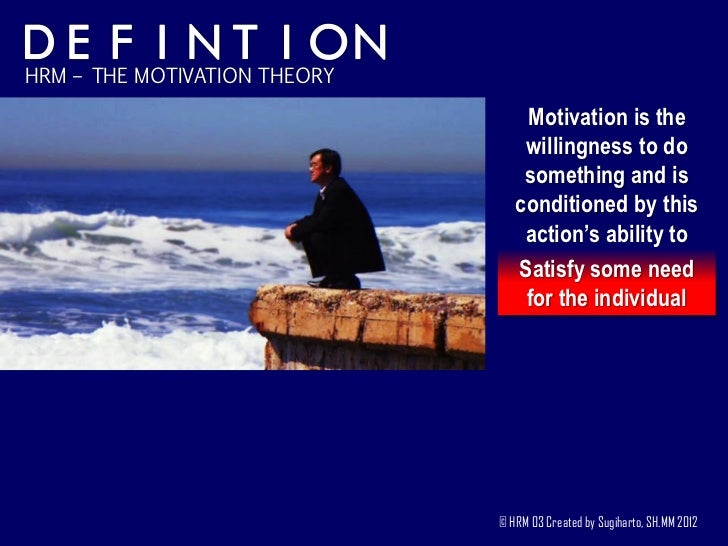 DEFINTION
HRM – THE MOTIVATION THEORY

Motivation is the willingness to do something and is conditioned by this action's ability to

Satisfy some need for the individual

© HRM 03 Created by Sugiharto, SH.MM 2012